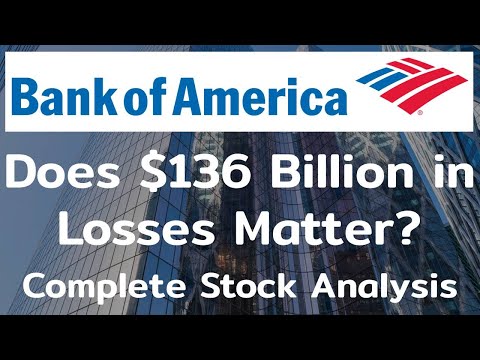 Bank of America

Does \$136 Billion in Losses Matter?

Complete Stock Analysis